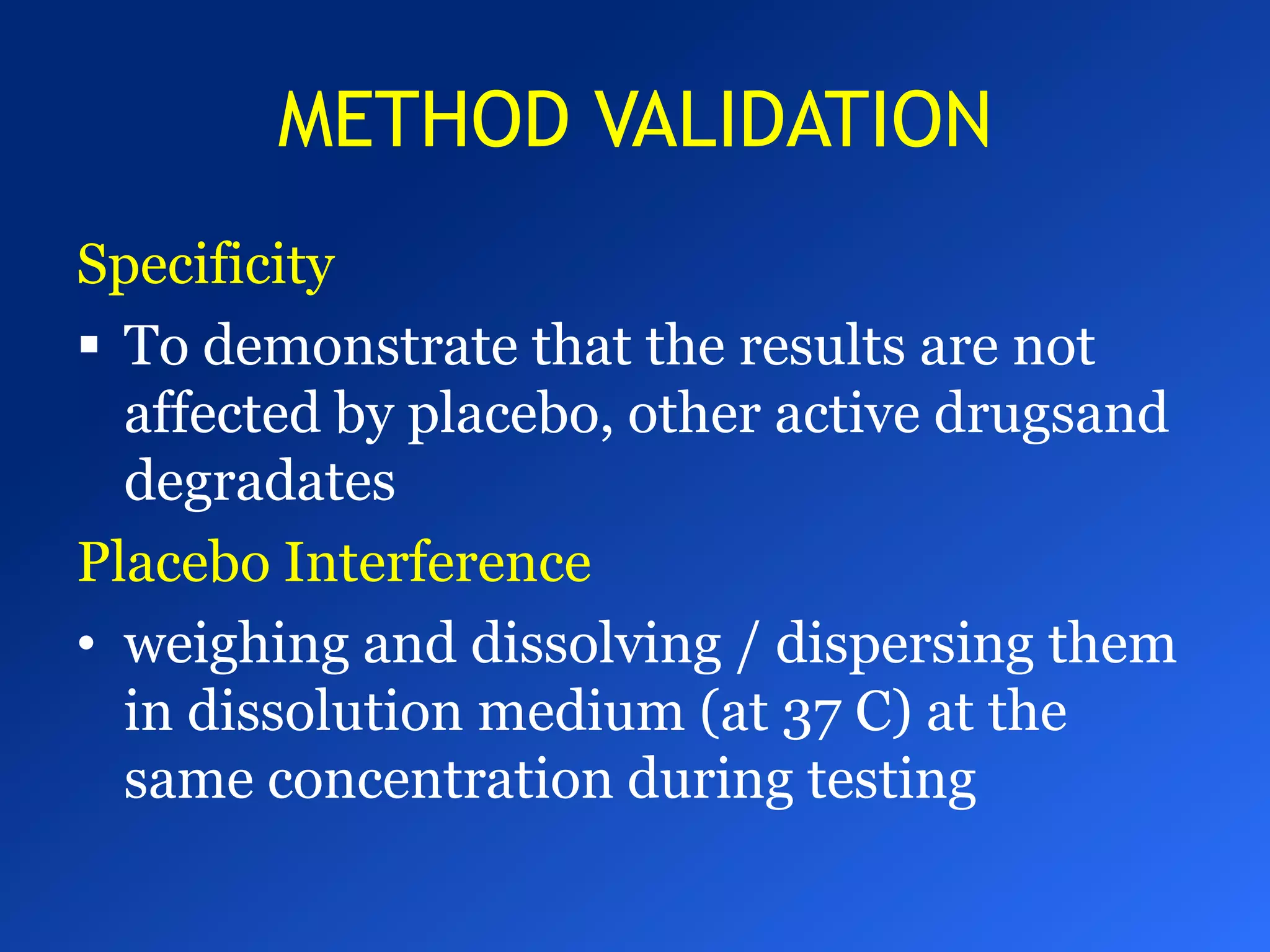 METHOD VALIDATION

Specificity

▪ To demonstrate that the results are not affected by placebo, other active drugsand degradates

Placebo Interference

• weighing and dissolving / dispersing them in dissolution medium (at 37 C) at the same concentration during testing